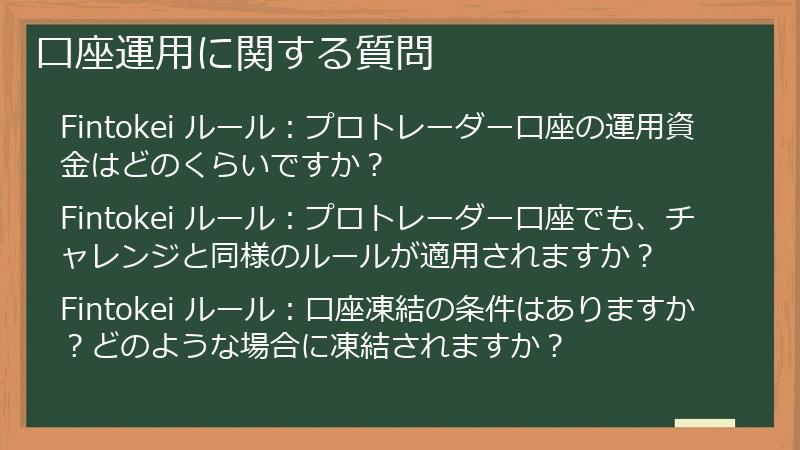 口座運用に関する質問

Fintokei ルール：プロトレーダー口座の運用資金はどのくらいですか？

Fintokei ルール：プロトレーダー口座でも、チャレンジと同様のルールが適用されますか？

Fintokei ルール：口座凍結の条件はありますか？どのような場合に凍結されますか？